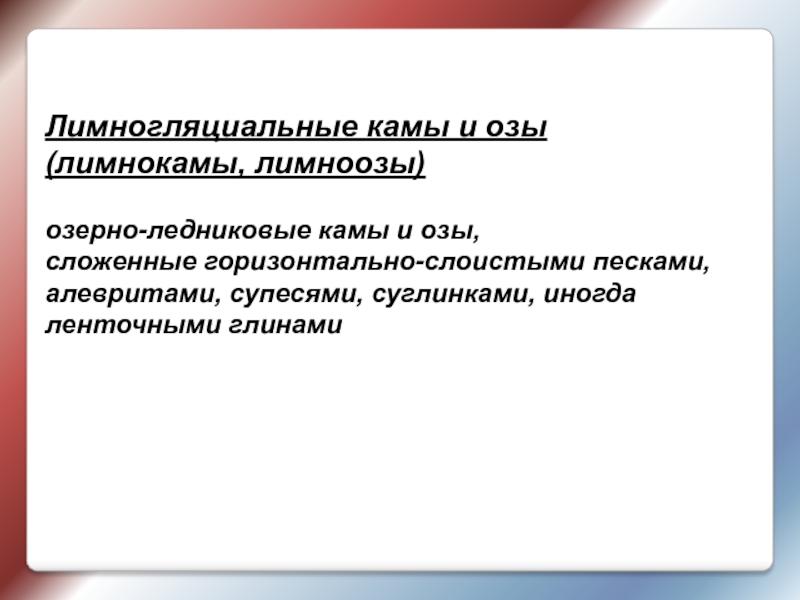 Лимногляциальные камы и озы (лимнокамы, лимноозы)

озерно-ледниковые камы и озы, сложенные горизонтально-слоистыми песками, алевритами, супесями, суглинками, иногда ленточными глинами